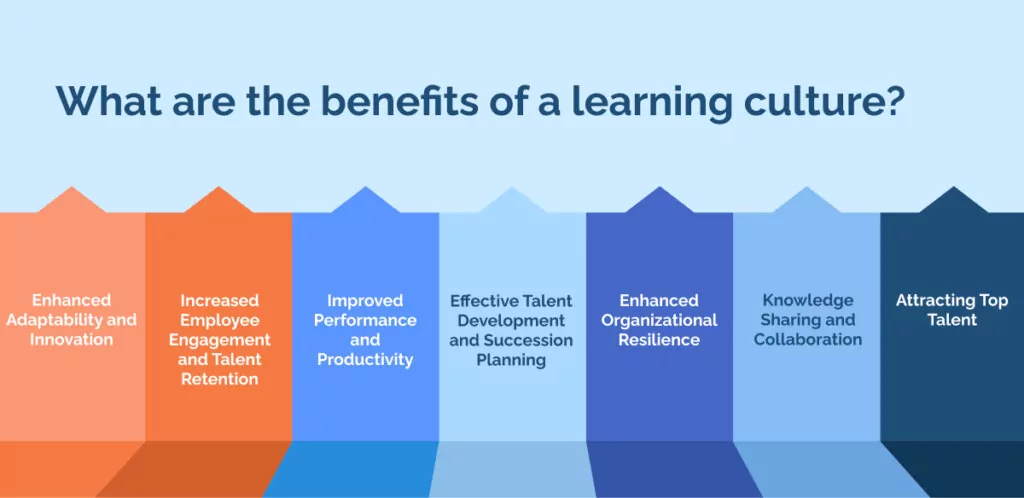 What are the benefits of a learning culture?

Enhanced Adaptability and Innovation

Increased Employee Engagement and Talent Retention

Improved Performance and Productivity

Effective Talent Development and Succession Planning

Enhanced Organizational Resilience

Knowledge Sharing and Collaboration

Attracting Top Talent